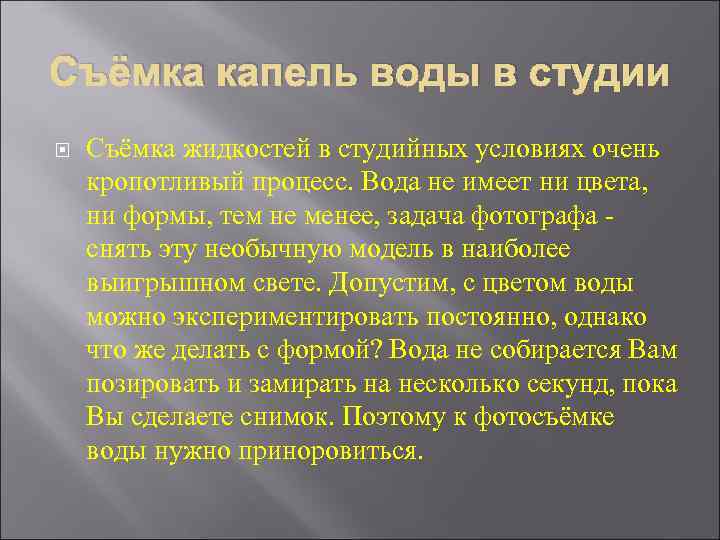 Съёмка капель воды в студии

Съёмка жидкостей в студийных условиях очень кропотливый процесс. Вода не имеет ни цвета, ни формы, тем не менее, задача фотографа - снять эту необычную модель в наиболее выигрышном свете. Допустим, с цветом воды можно экспериментировать постоянно, однако что же делать с формой? Вода не собирается Вам позировать и замирать на несколько секунд, пока Вы сделаете снимок. Поэтому к фотосъёмке воды нужно приноровиться.